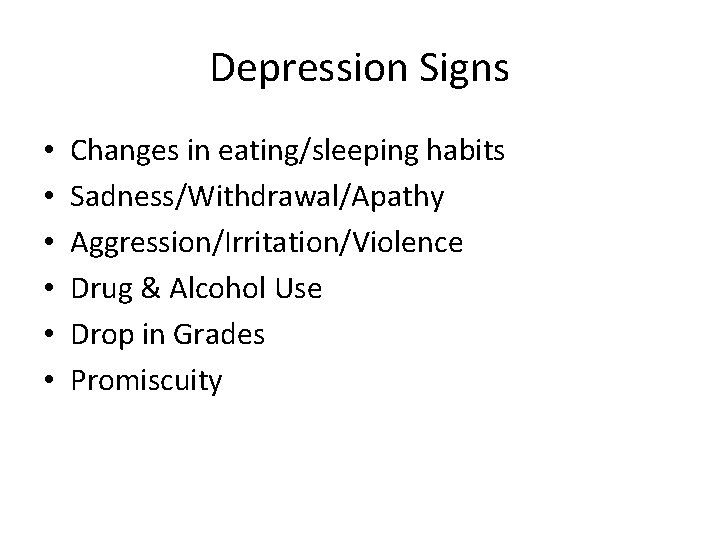 Depression Signs

• Changes in eating/sleeping habits
• Sadness/Withdrawal/Apathy
• Aggression/Irritation/Violence
• Drug & Alcohol Use
• Drop in Grades
• Promiscuity